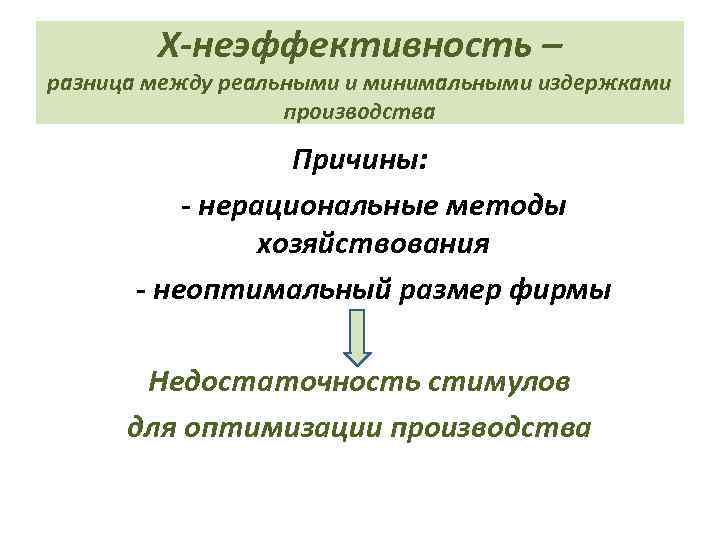 Х-неэффективность –
разница между реальными и минимальными издержками производства

Причины:

- нерациональные методы хозяйствования

- неоптимальный размер фирмы

Недостаточность стимулов для оптимизации производства